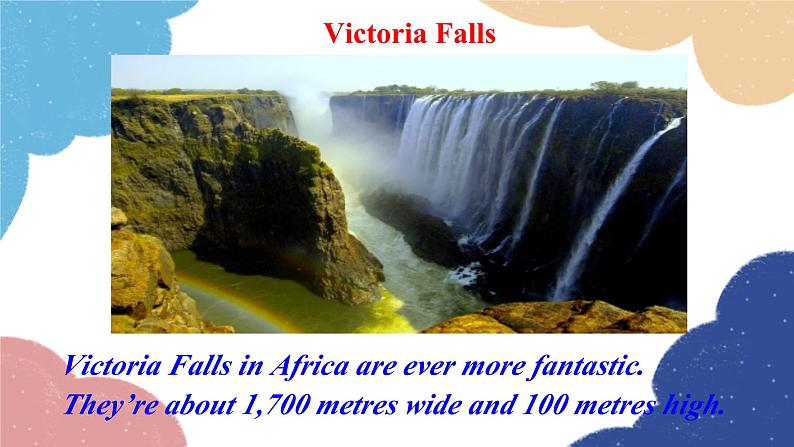 Victoria Falls

Victoria Falls in Africa are ever more fantastic. They're about 1,700 metres wide and 100 metres high.